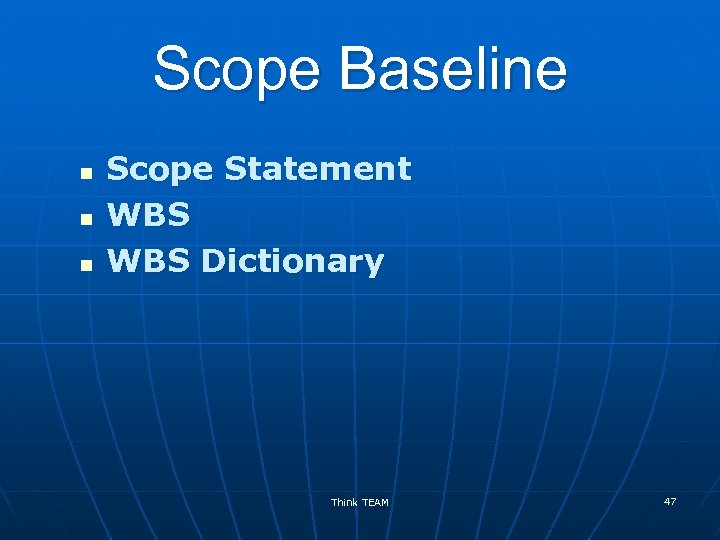 Scope Baseline

- Scope Statement
- WBS
- WBS Dictionary

Think TEAM

47